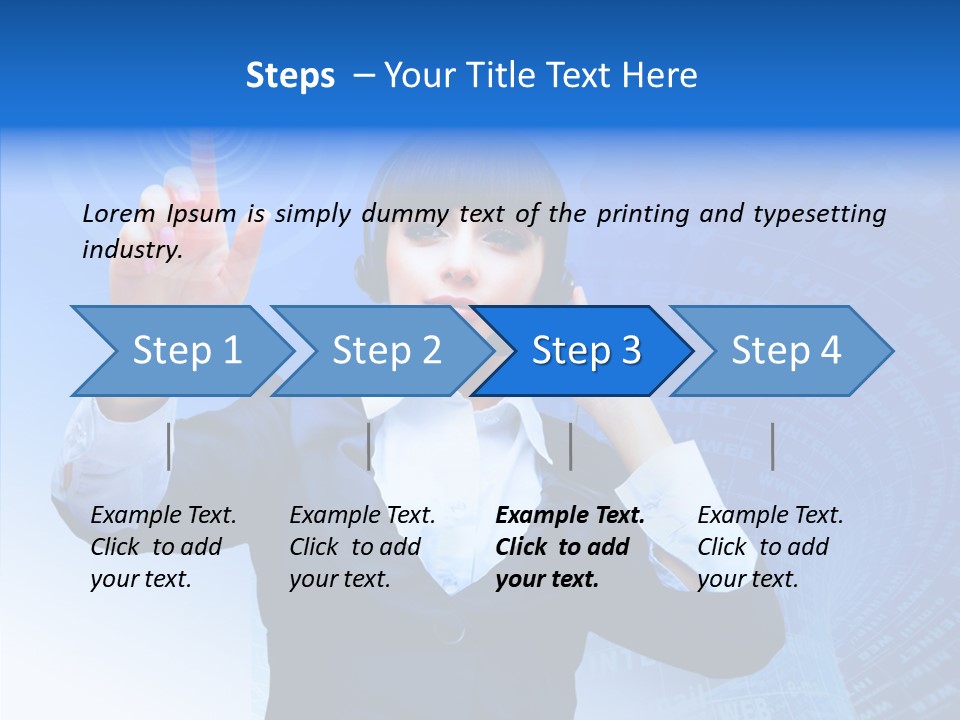 Steps – Your Title Text Here

Lorem Ipsum is simply dummy text of the printing and typesetting industry.

Step 1

Step 2

Step 3

Step 4

Example Text. Click to add your text.

Example Text. Click to add your text.

Example Text. Click to add your text.

Example Text. Click to add your text.